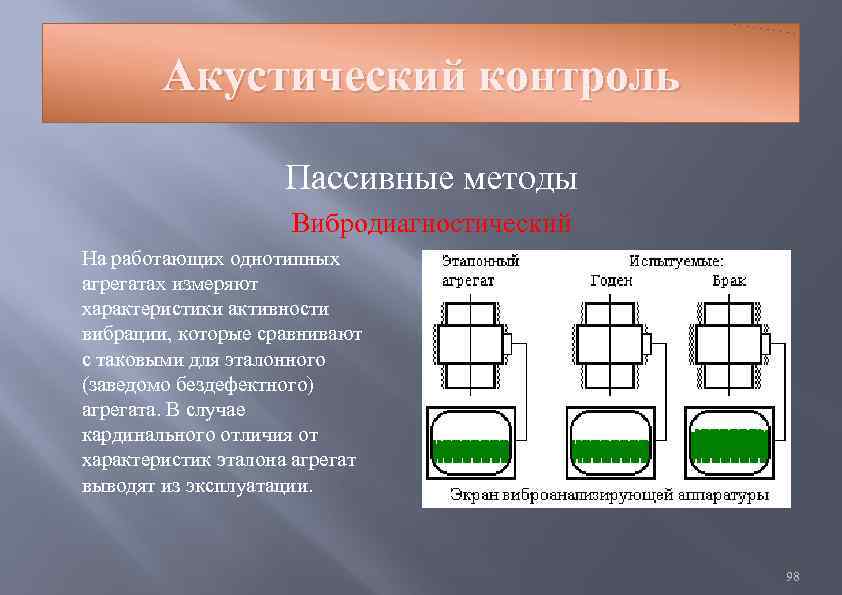 Акустический контроль

Пассивные методы

Вибродиагностический

На работающих однотипных агрегатах измеряют характеристики активности вибрации, которые сравнивают с таковыми для эталонного (заведомо бездефектного) агрегата. В случае кардинального отличия от характеристик эталона агрегат выводят из эксплуатации.

Эталонный агрегат

Испытуемые:

Годен

Брак

Экран виброанализирующей аппаратуры

98